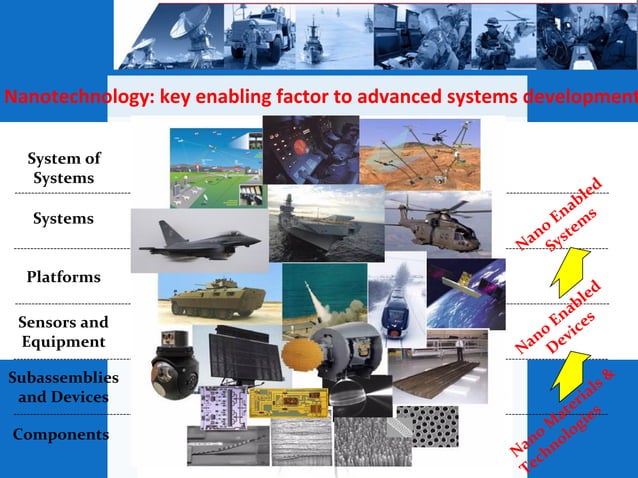 Nanotechnology: key enabling factor to advanced systems development

System of Systems

Systems

Platforms

Sensors and Equipment

Subassemblies and Devices

Components

Nano Enabled Systems

Nano Enabled Devices

Nano Materials & Technologies